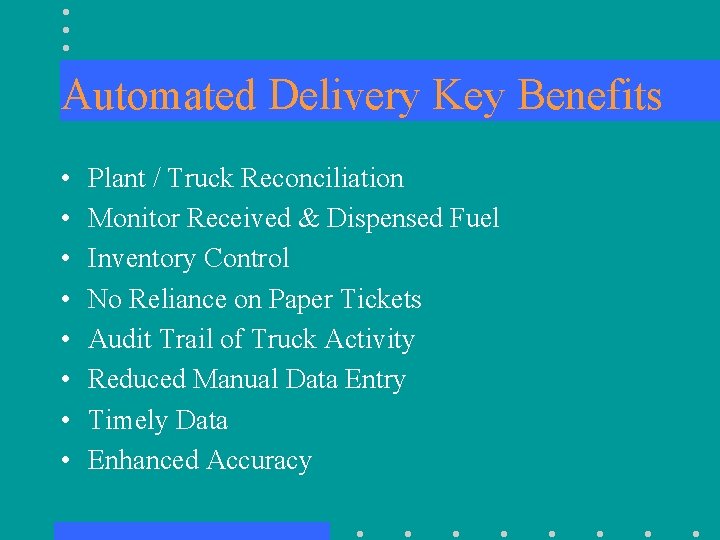 Automated Delivery Key Benefits

• Plant / Truck Reconciliation
• Monitor Received & Dispensed Fuel
• Inventory Control
• No Reliance on Paper Tickets
• Audit Trail of Truck Activity
• Reduced Manual Data Entry
• Timely Data
• Enhanced Accuracy